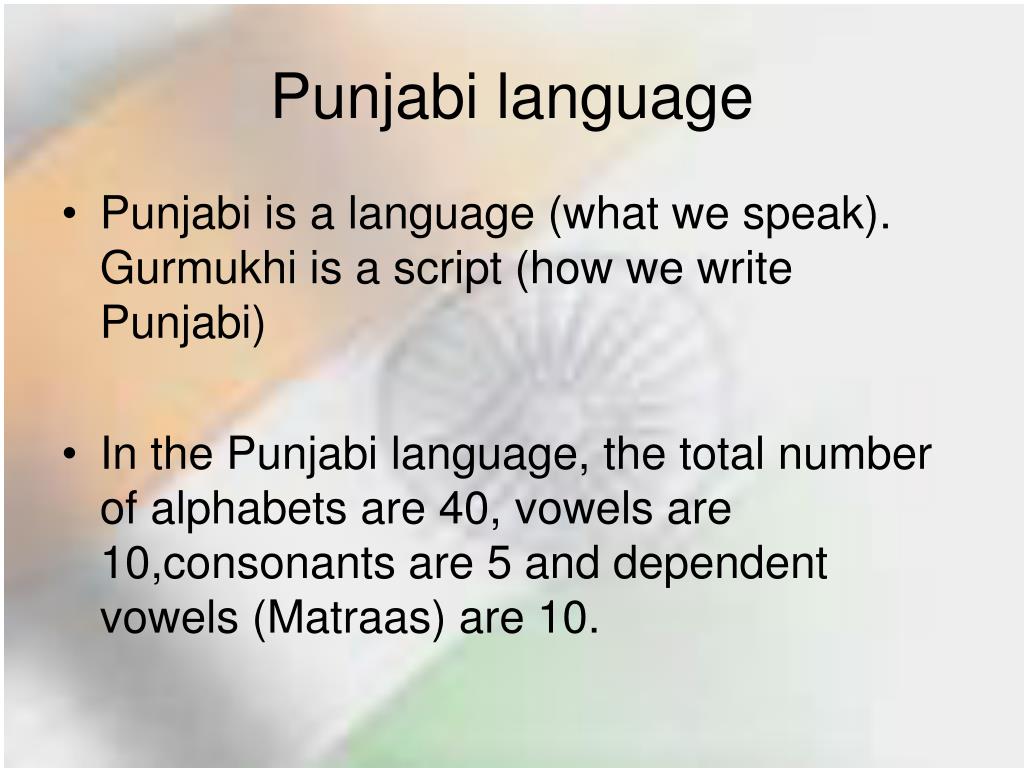 Punjabi language

• Punjabi is a language (what we speak). Gurmukhi is a script (how we write Punjabi)

• In the Punjabi language, the total number of alphabets are 40, vowels are 10,consonants are 5 and dependent vowels (Matraas) are 10.